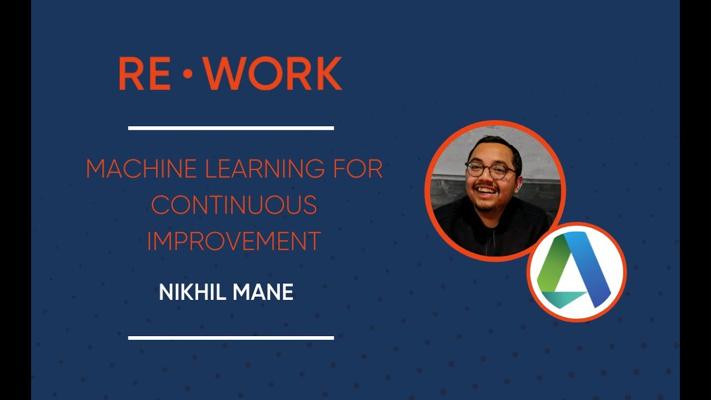 RE • WORK

MACHINE LEARNING FOR CONTINUOUS IMPROVEMENT

NIKHIL MANE